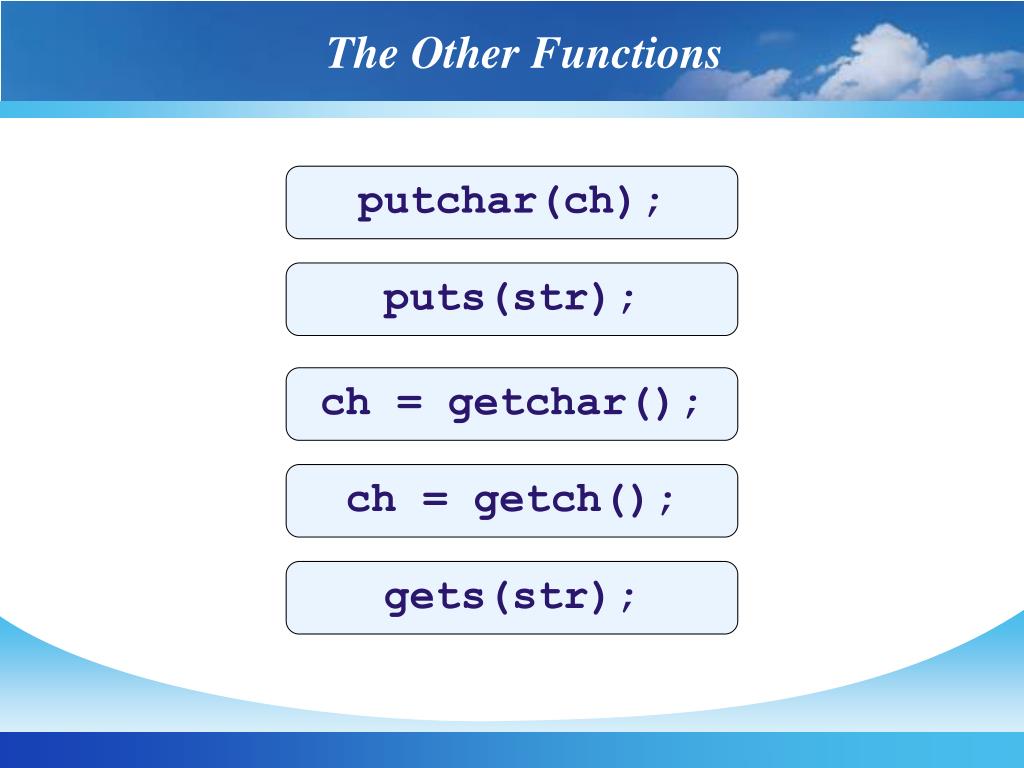 The Other Functions

putchar(ch);

puts(str);

ch = getchar();

ch = getch();

gets(str);